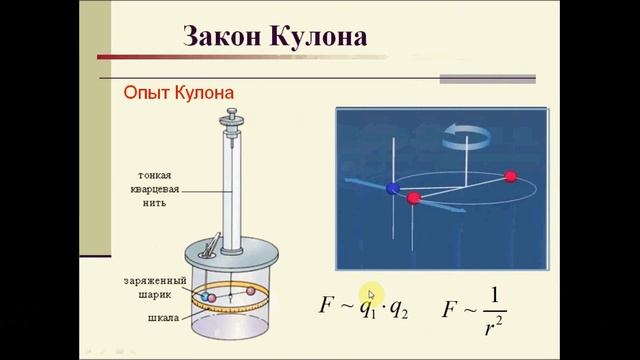 Закон Кулона

Опыт Кулона

тонкая кварцевая нить

заряженный шарик

шкала

$F \sim q_1 \cdot q_2$ $F \sim \frac{1}{r^2}$